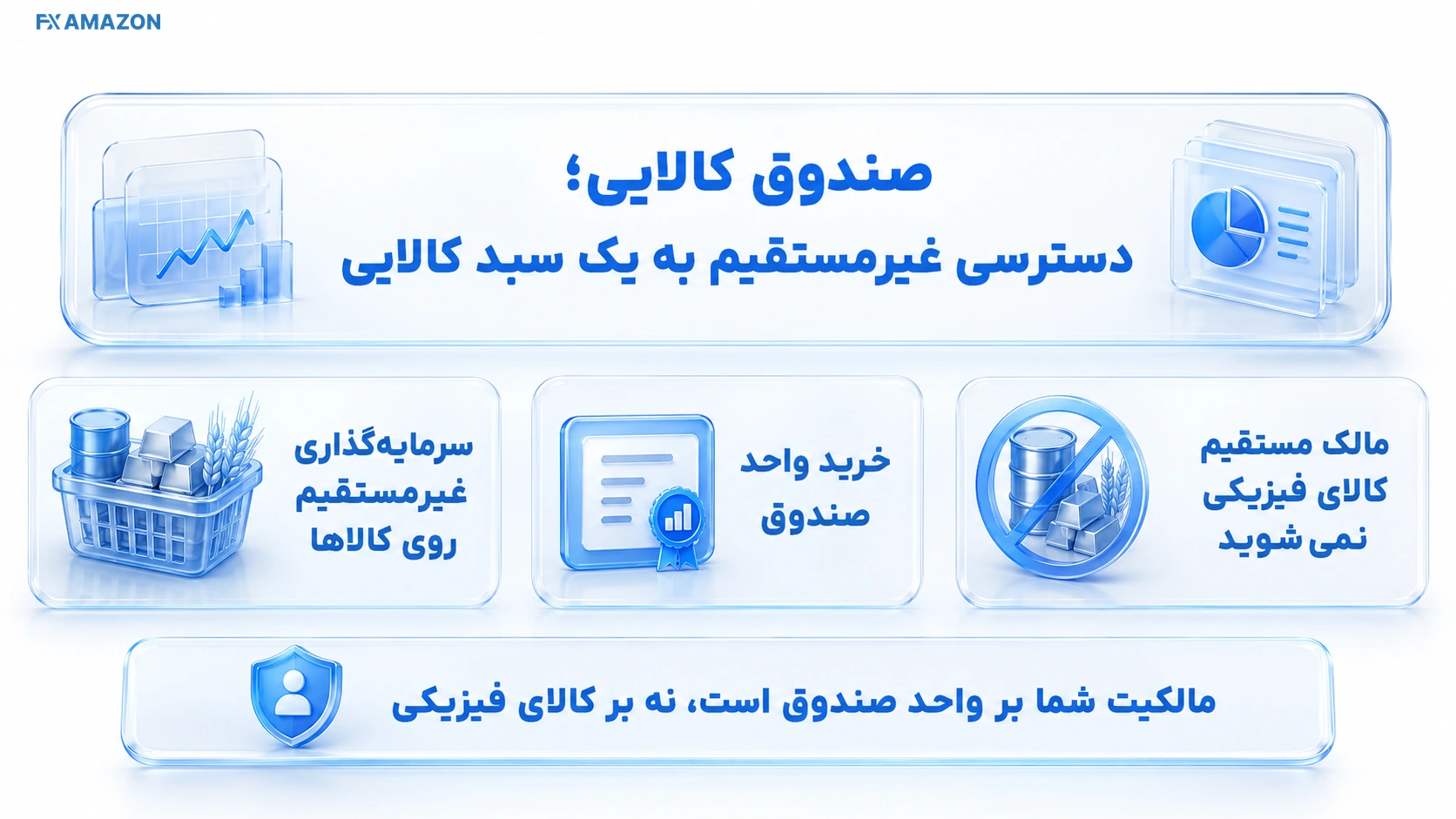 FX AMAZON

صندوق کالایی؛
دسترسی غیرمستقیم به یک سبد کالایی

مالک مستقیم کالای فیزیکی نمی‌شوید

خرید واحد صندوق

سرمایه‌گذاری غیرمستقیم روی کالاها

مالکیت شما بر واحد صندوق است، نه بر کالای فیزیکی